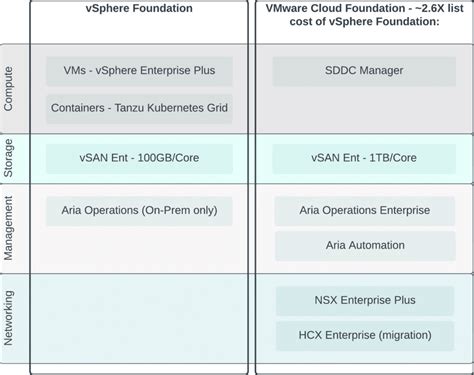 | | vSphere Foundation | VMware Cloud Foundation - ~2.6X list cost of vSphere Foundation: |
|---|---|---|
| Compute | VMs - vSphere Enterprise Plus<br>Containers - Tanzu Kubernetes Grid | SDDC Manager |
| Storage | vSAN Ent - 100GB/Core | vSAN Ent - 1TB/Core |
| Management | Aria Operations (On-Prem only) | Aria Operations Enterprise<br>Aria Automation |
| Networking | | NSX Enterprise Plus<br>HCX Enterprise (migration) |